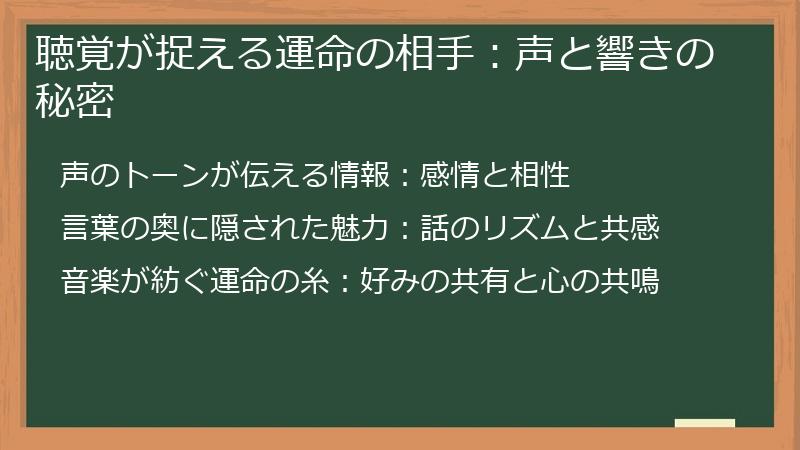 聴覚が捉える運命の相手：声と響きの秘密

声のトーンが伝える情報：感情と相性

言葉の奥に隠された魅力：話のリズムと共感

音楽が紡ぐ運命の糸：好みの共有と心の共鳴